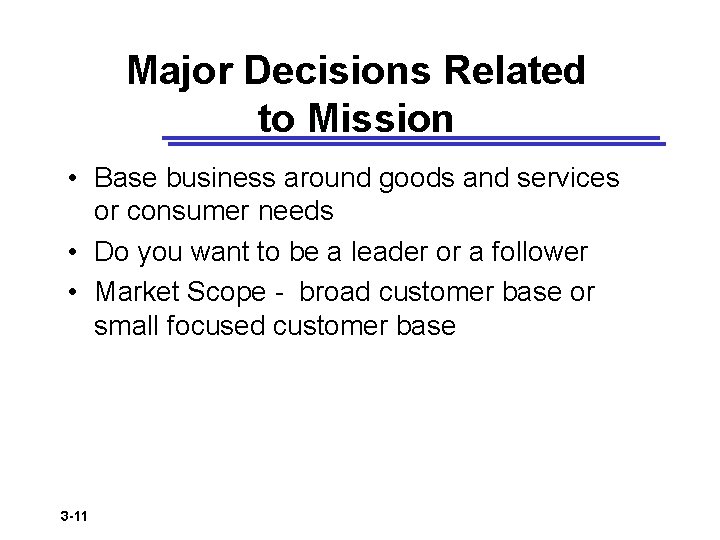 Major Decisions Related to Mission

• Base business around goods and services or consumer needs
• Do you want to be a leader or a follower
• Market Scope - broad customer base or small focused customer base

3-11